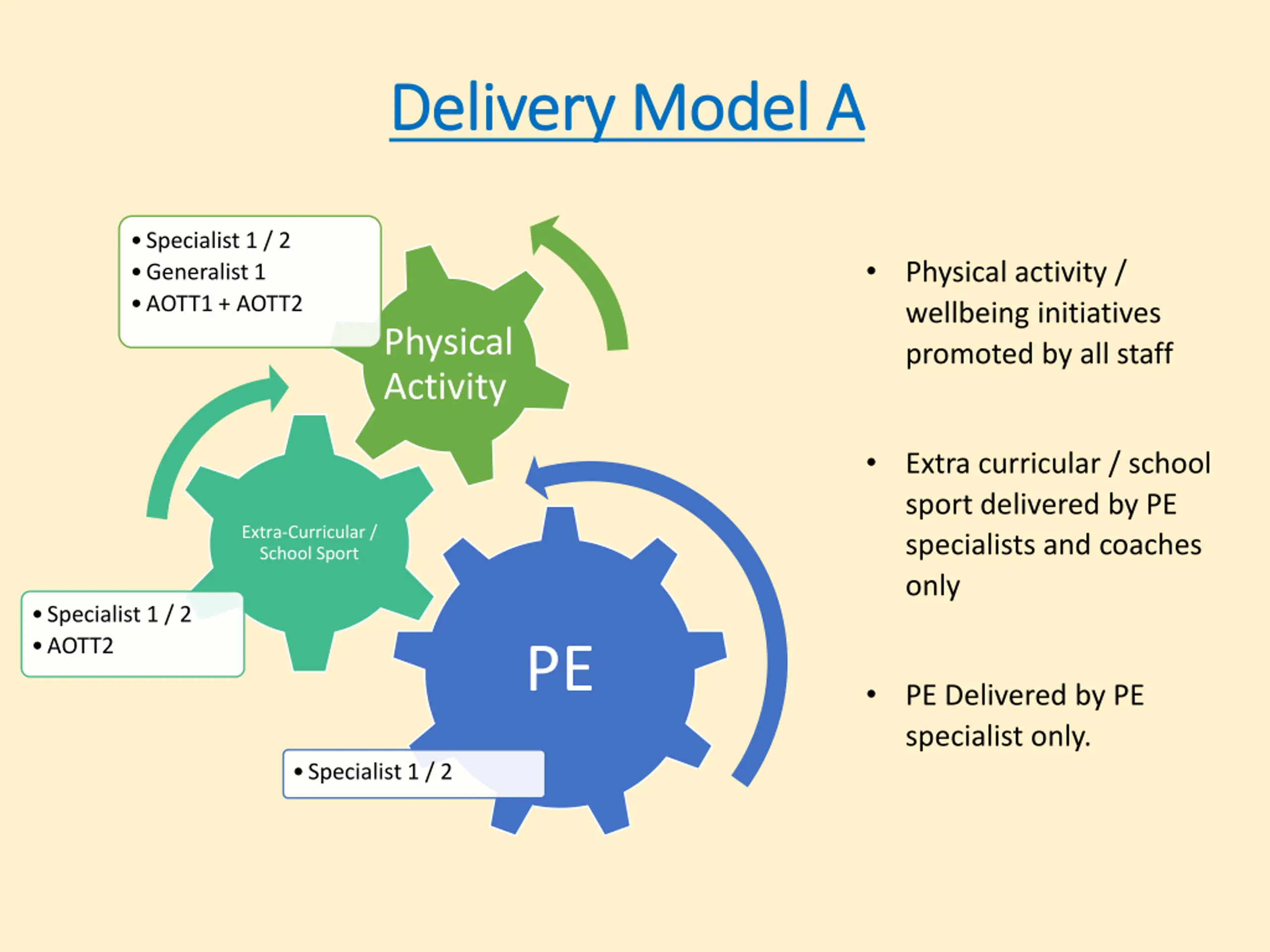 Delivery Model A

• Specialist 1 / 2
• Generalist 1
• AOTT1 + AOTT2

Physical Activity

Extra-Curricular / School Sport

• Specialist 1 / 2
• AOTT2

PE

• Specialist 1 / 2

• Physical activity / wellbeing initiatives promoted by all staff

• Extra curricular / school sport delivered by PE specialists and coaches only

• PE Delivered by PE specialist only.